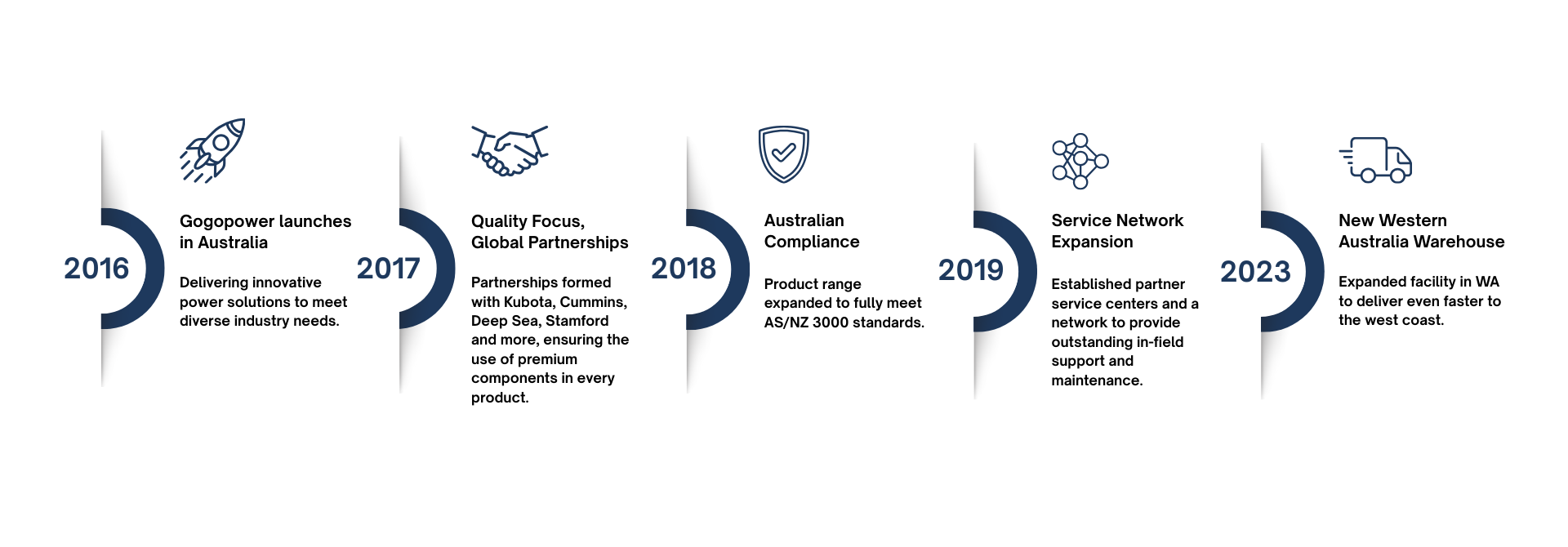 2016

Gogopower launches in Australia

Delivering innovative power solutions to meet diverse industry needs.

2017

Quality Focus, Global Partnerships

Partnerships formed with Kubota, Cummins, Deep Sea, Stamford and more, ensuring the use of premium components in every product.

2018

Australian Compliance

Product range expanded to fully meet AS/NZ 3000 standards.

2019

Service Network Expansion

Established partner service centers and a network to provide outstanding in-field support and maintenance.

2023

New Western Australia Warehouse

Expanded facility in WA to deliver even faster to the west coast.